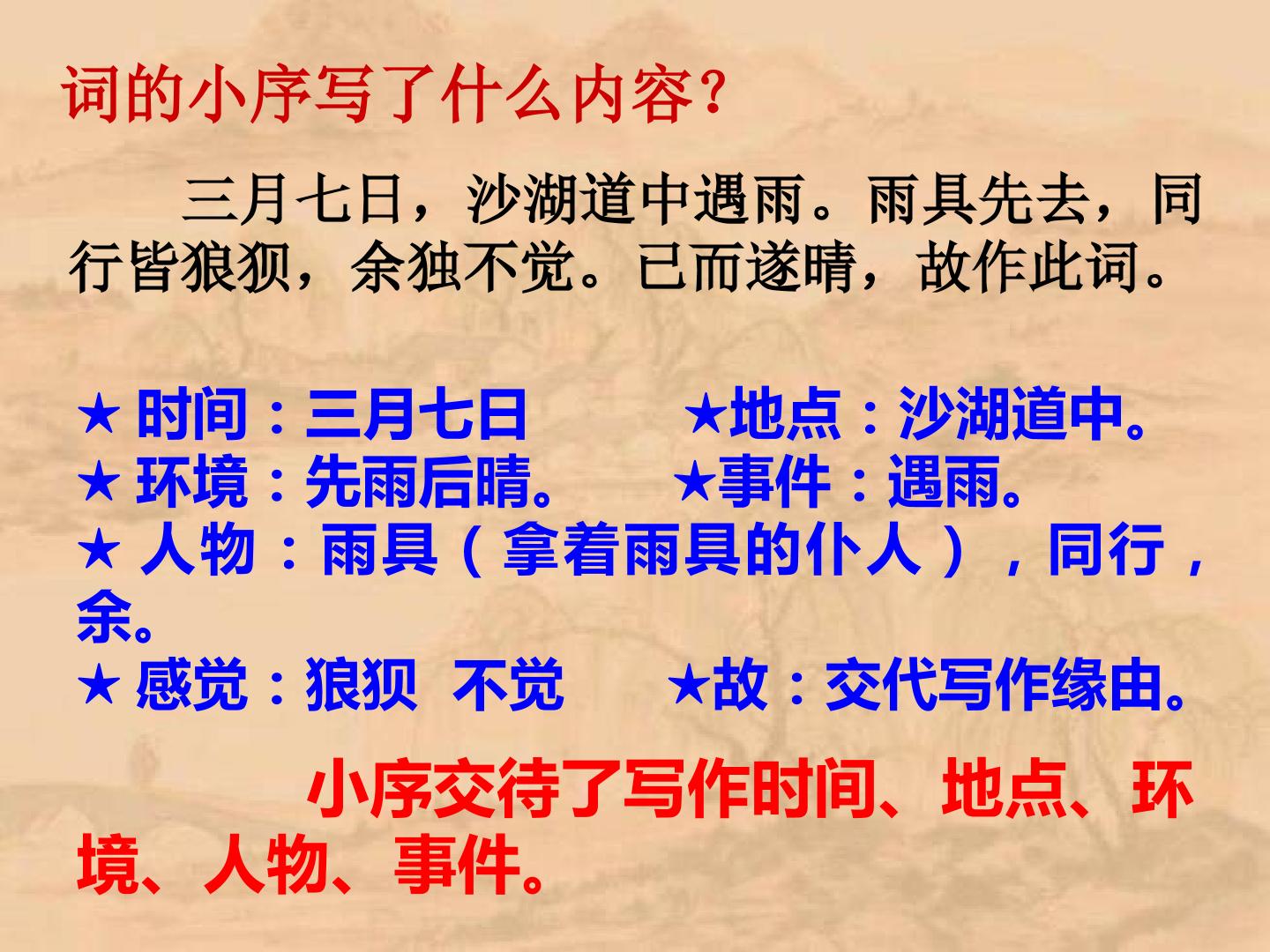 词的小序写了什么内容？

三月七日，沙湖道中遇雨。雨具先去，同行皆狼狈，余独不觉。已而遂晴，故作此词。

★ 时间：三月七日 ★地点：沙湖道中。
★ 环境：先雨后晴。 ★事件：遇雨。
★ 人物：雨具（拿着雨具的仆人），同行，余。
★ 感觉：狼狈 不觉 ★故：交代写作缘由。

小序交待了写作时间、地点、环境、人物、事件。